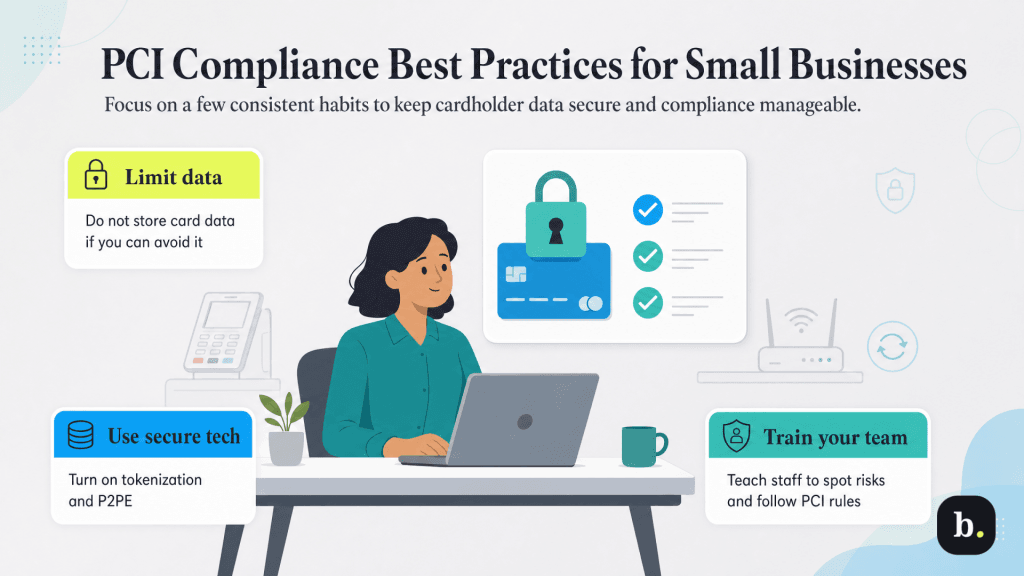 PCI Compliance Best Practices for Small Businesses

Focus on a few consistent habits to keep cardholder data secure and compliance manageable.

Limit data

Do not store card data if you can avoid it

Use secure tech

Turn on tokenization and P2PE

Train your team

Teach staff to spot risks and follow PCI rules

b.